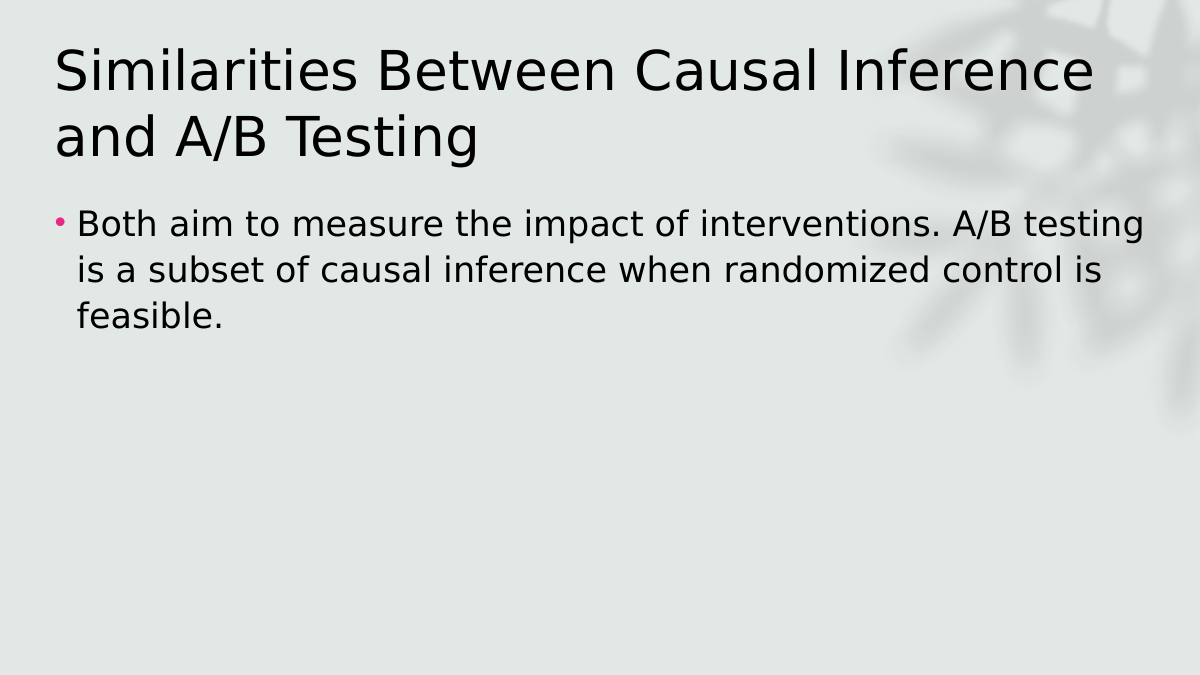 Similarities Between Causal Inference and A/B Testing

• Both aim to measure the impact of interventions. A/B testing is a subset of causal inference when randomized control is feasible.